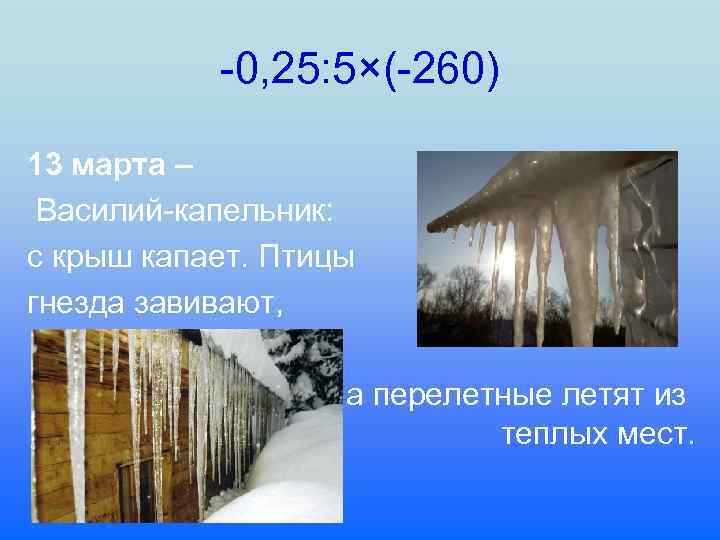 $-0,25:5\times(-260)$

13 марта –
Василий-капельник: с крыш капает. Птицы гнезда завивают,

а перелетные летят из теплых мест.